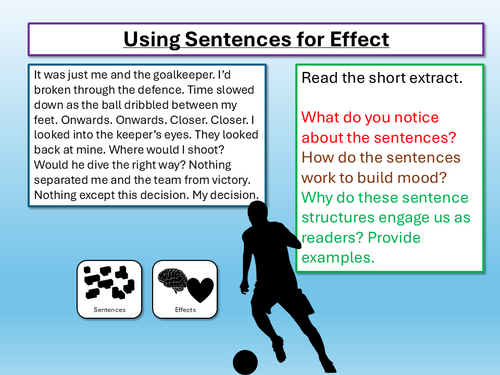 Using Sentences for Effect

It was just me and the goalkeeper. I'd broken through the defence. Time slowed down as the ball dribbled between my feet. Onwards. Onwards. Closer. Closer. I looked into the keeper's eyes. They looked back at mine. Where would I shoot? Would he dive the right way? Nothing separated me and the team from victory. Nothing except this decision. My decision.

Read the short extract.

What do you notice about the sentences?
How do the sentences work to build mood?
Why do these sentence structures engage us as readers? Provide examples.

Sentences

Effects